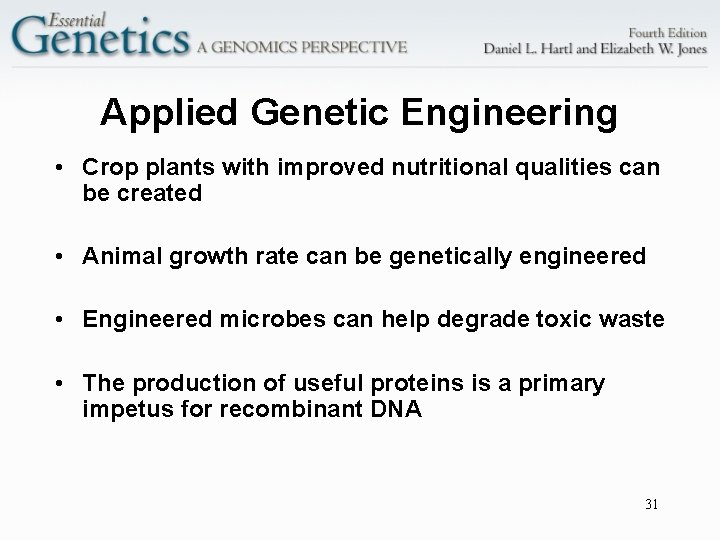 Essential Genetics A GENOMICS PERSPECTIVE

Fourth Edition
Daniel L. Hartl and Elizabeth W. Jones

Applied Genetic Engineering

• Crop plants with improved nutritional qualities can be created

• Animal growth rate can be genetically engineered

• Engineered microbes can help degrade toxic waste

• The production of useful proteins is a primary impetus for recombinant DNA

31